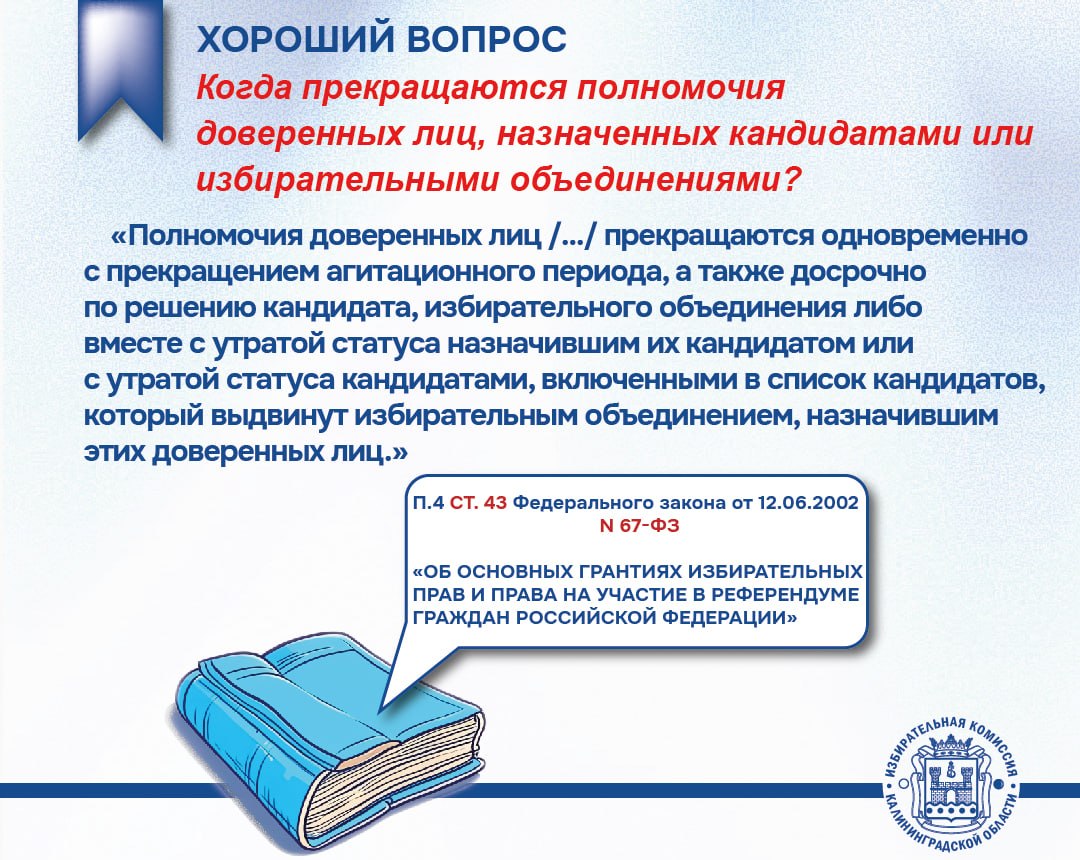 ХОРОШИЙ ВОПРОС

Когда прекращаются полномочия доверенных лиц, назначенных кандидатами или избирательными объединениями?

«Полномочия доверенных лиц /…/ прекращаются одновременно с прекращением агитационного периода, а также досрочно по решению кандидата, избирательного объединения либо вместе с утратой статуса назначившим их кандидатом или с утратой статуса кандидатами, включенными в список кандидатов, который выдвинут избирательным объединением, назначившим этих доверенных лиц.»

П.4 СТ. 43 Федерального закона от 12.06.2002 N 67-ФЗ

«ОБ ОСНОВНЫХ ГРАНТИЯХ ИЗБИРАТЕЛЬНЫХ ПРАВ И ПРАВА НА УЧАСТИЕ В РЕФЕРЕНДУМЕ ГРАЖДАН РОССИЙСКОЙ ФЕДЕРАЦИИ»

ИЗБИРАТЕЛЬНАЯ КОМИССИЯ КАЛИНИНГРАДСКОЙ ОБЛАСТИ